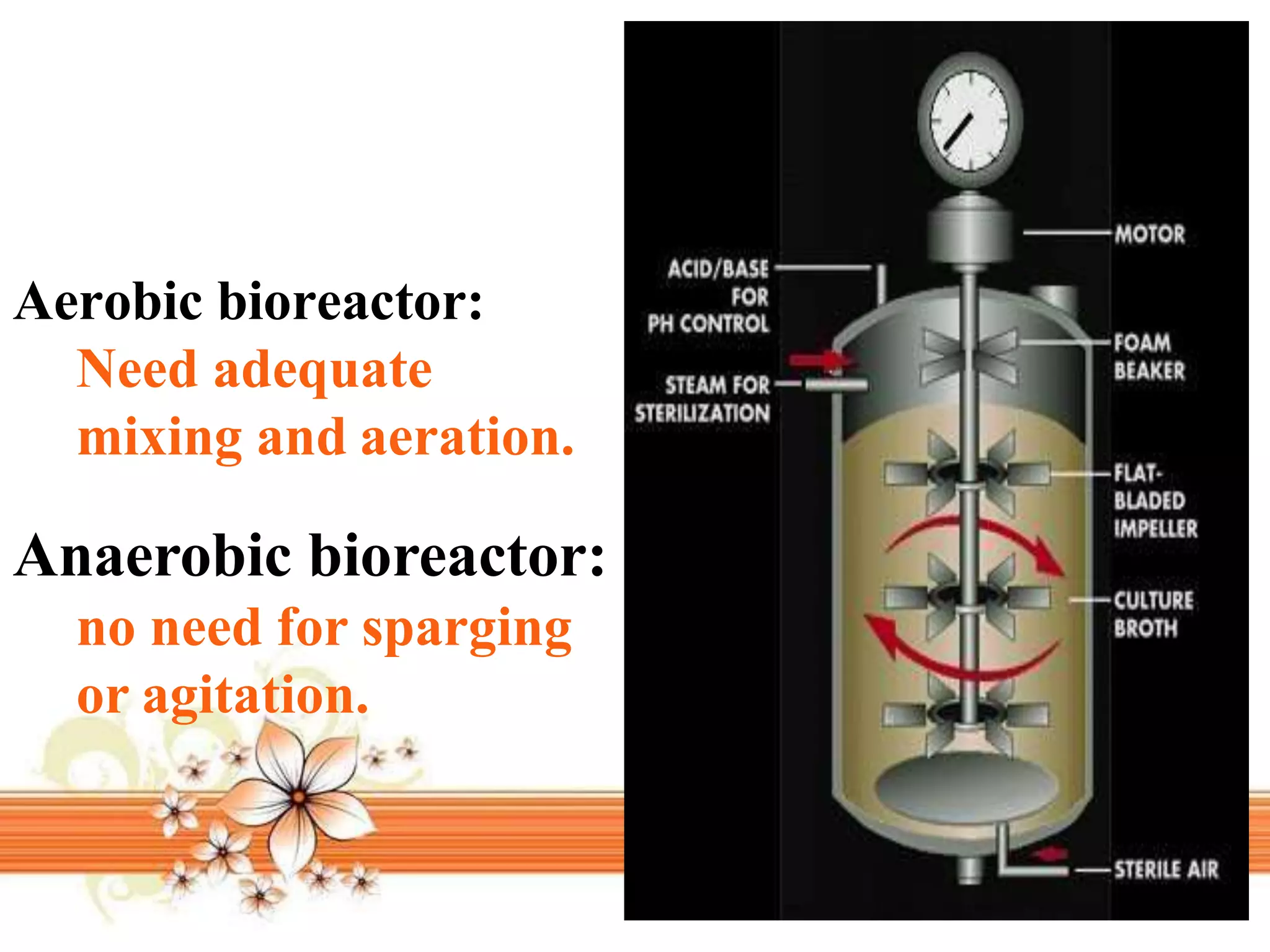 Aerobic bioreactor:
Need adequate mixing and aeration.

Anaerobic bioreactor:
no need for sparging or agitation.

ACID/BASE FOR PH CONTROL

STEAM FOR STERILIZATION

MOTOR

FOAM BEAKER

FLAT-BLADED IMPELLER

CULTURE BROTH

STERILE AIR